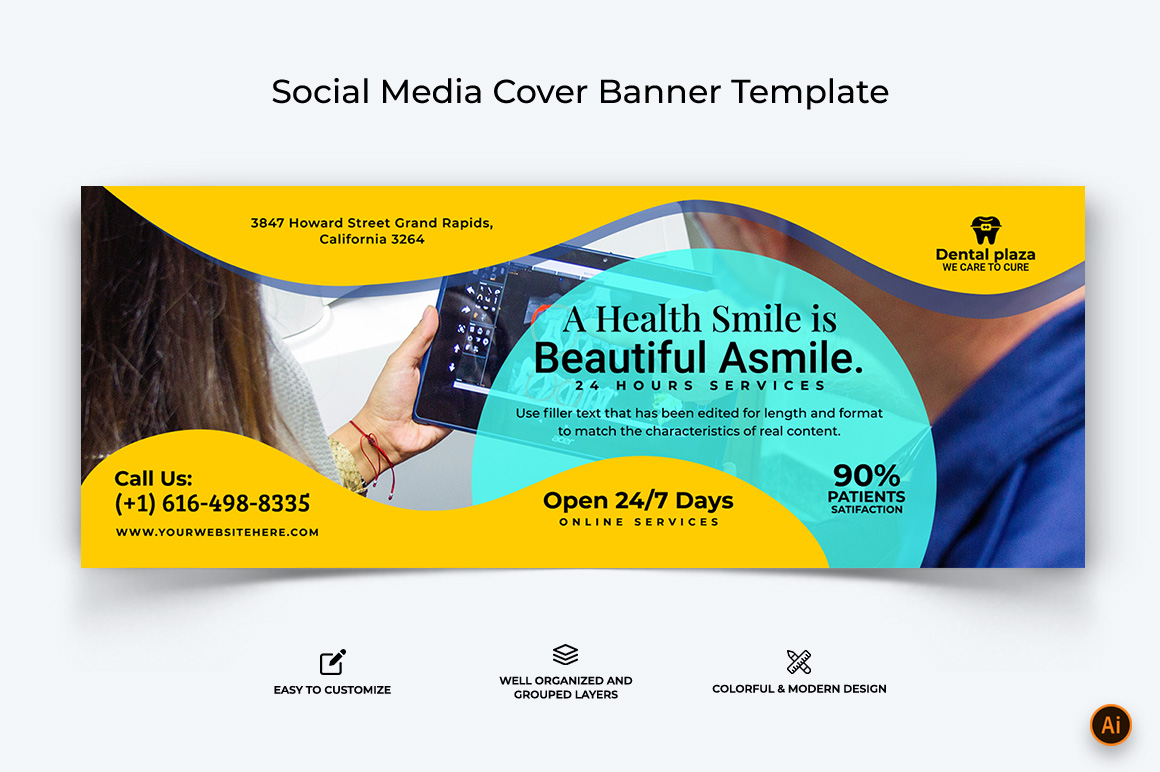 Social Media Cover Banner Template

3847 Howard Street Grand Rapids, California 3264

Dental plaza
WE CARE TO CURE

A Health Smile is
Beautiful Asmile.
24 HOURS SERVICES

Use filler text that has been edited for length and format to match the characteristics of real content.

Call Us:
(+1) 616-498-8335
WWW.YOURWEBSITEHERE.COM

Open 24/7 Days
ONLINE SERVICES

90%
PATIENTS
SATIFACTION

EASY TO CUSTOMIZE

WELL ORGANIZED AND GROUPED LAYERS

COLORFUL & MODERN DESIGN

Ai